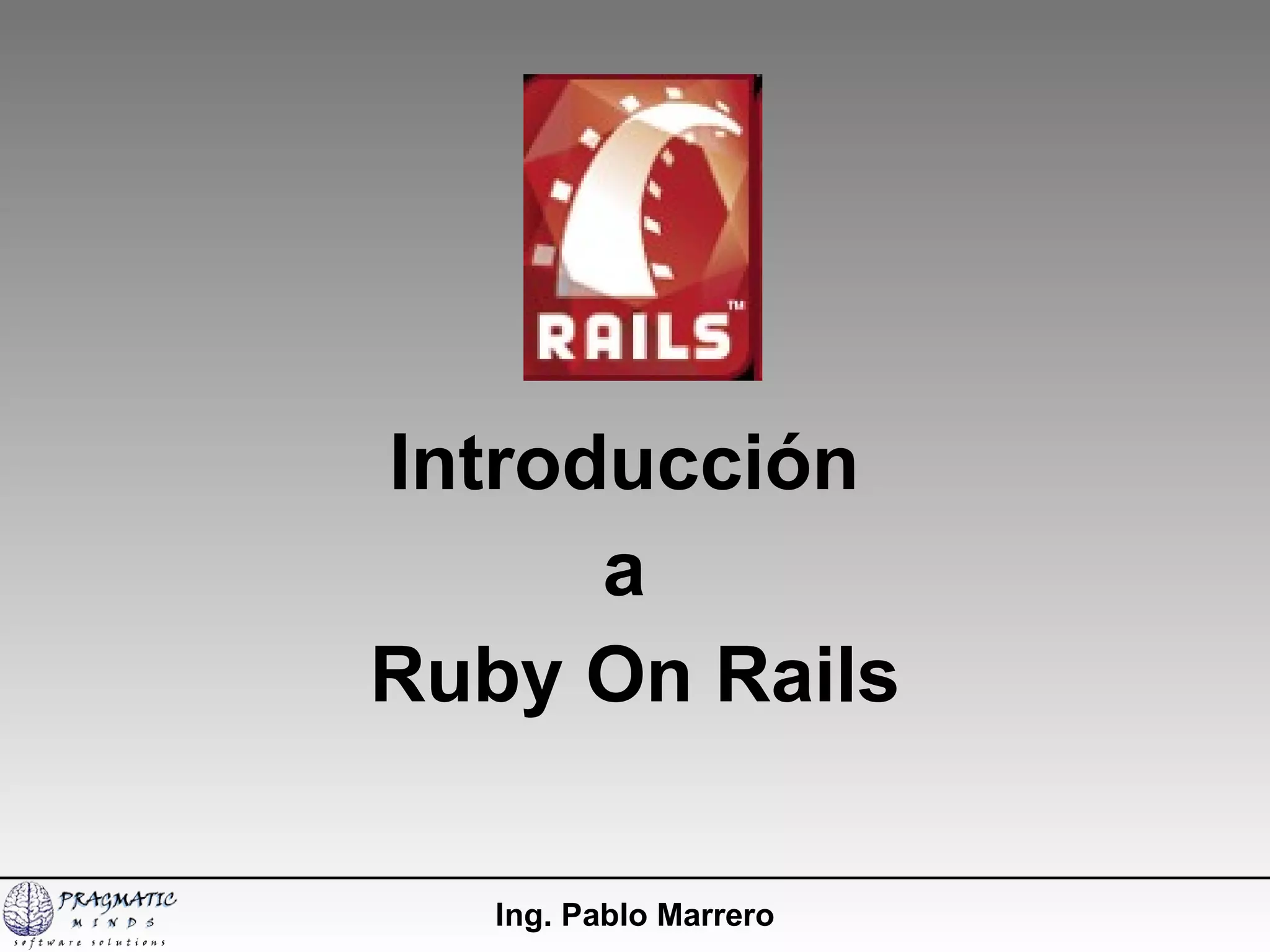 RAILS™

Introducción
a
Ruby On Rails

PRAGMATIC
MINDS
software solutions

Ing. Pablo Marrero